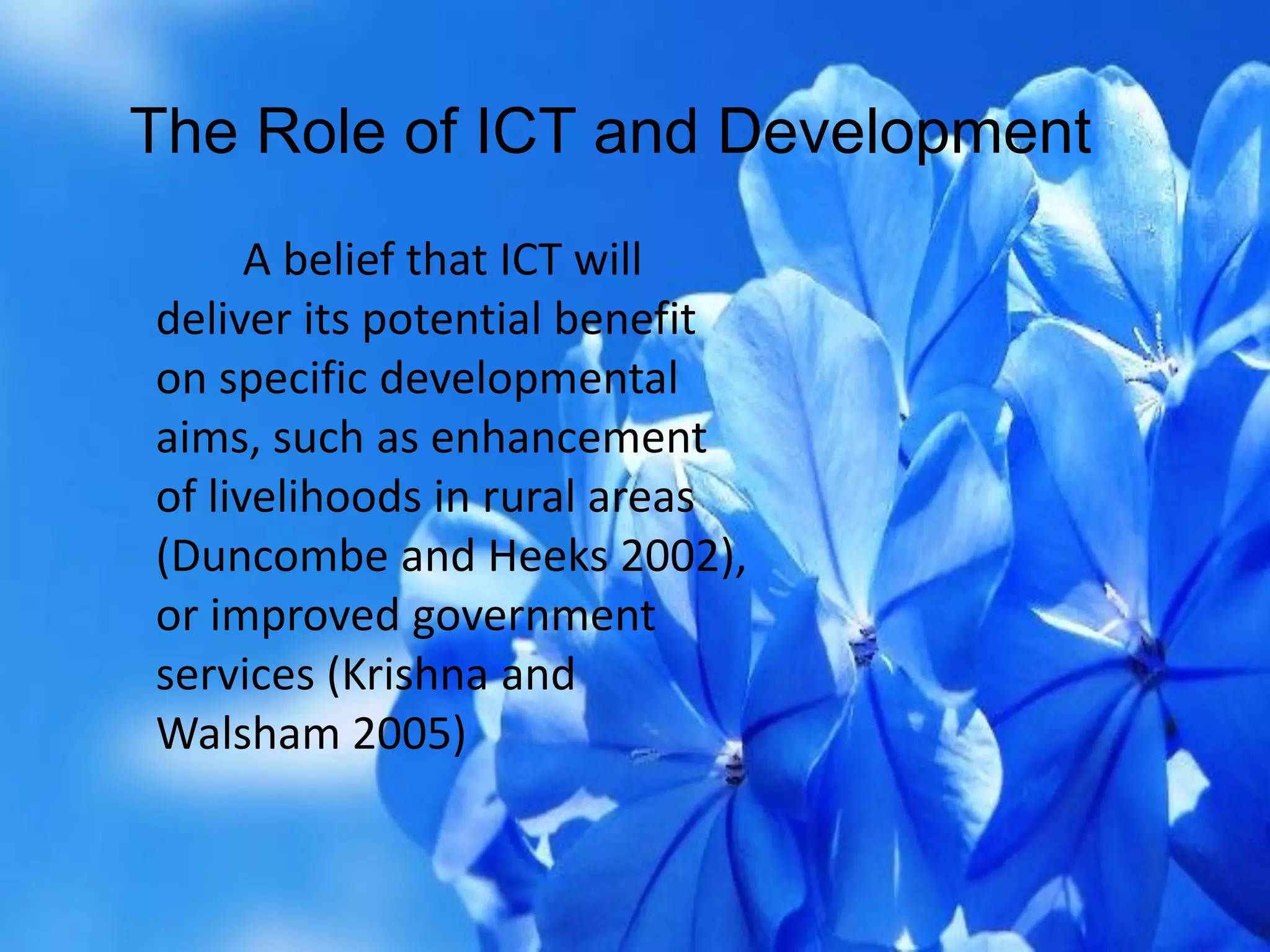 The Role of ICT and Development

A belief that ICT will deliver its potential benefit on specific developmental aims, such as enhancement of livelihoods in rural areas (Duncombe and Heeks 2002), or improved government services (Krishna and Walsham 2005)